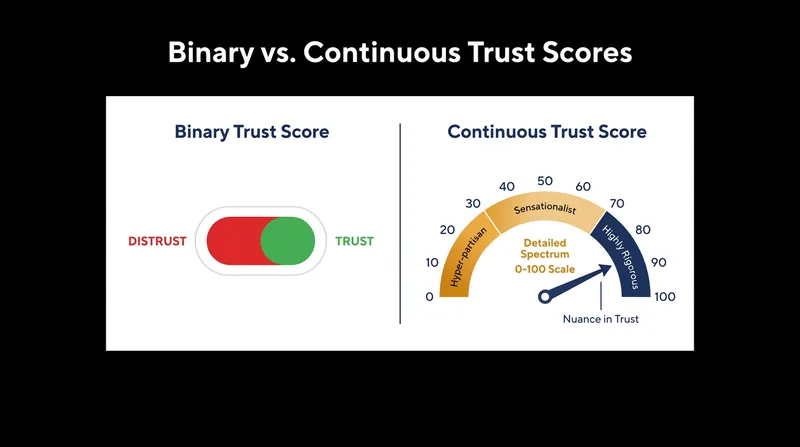 Binary vs. Continuous Trust Scores

Binary Trust Score

DISTRUST

TRUST

Continuous Trust Score

0
10
20
30
40
50
60
70
80
90
100

Hyper-partisan

Sensationalist

Highly Rigorous

Detailed Spectrum 0-100 Scale

Nuance in Trust